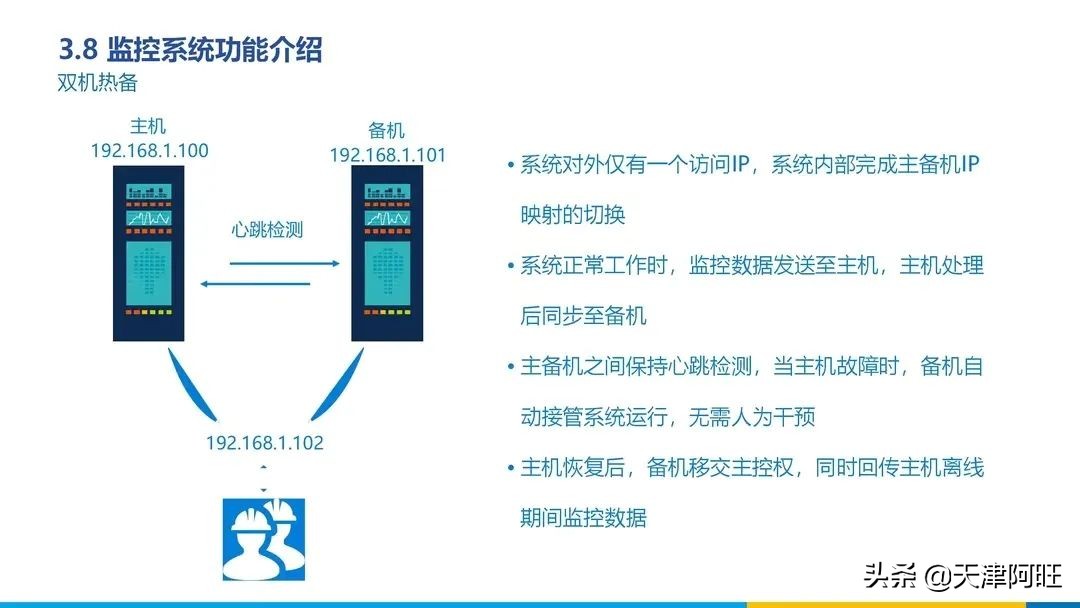 3.8 监控系统功能介绍
双机热备

主机
192.168.1.100

备机
192.168.1.101

心跳检测

192.168.1.102

• 系统对外仅有一个访问IP，系统内部完成主备机IP映射的切换

• 系统正常工作时，监控数据发送至主机，主机处理后同步至备机

• 主备机之间保持心跳检测，当主机故障时，备机自动接管系统运行，无需人为干预

• 主机恢复后，备机移交主控权，同时回传主机离线期间监控数据

头条 @天津阿旺